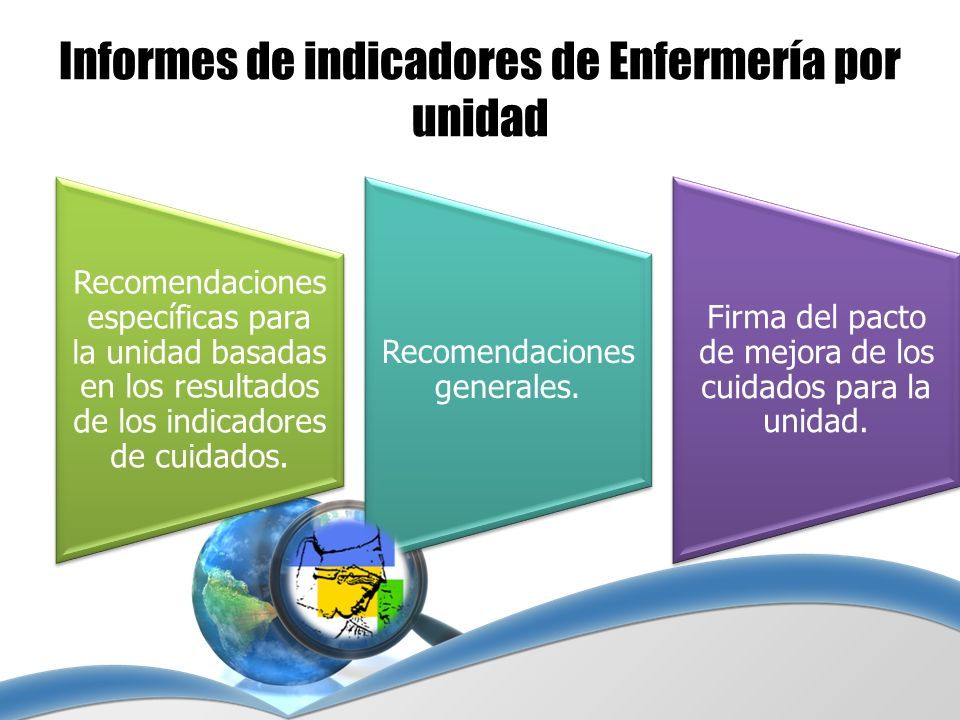 Informes de indicadores de Enfermería por unidad

Recomendaciones específicas para la unidad basadas en los resultados de los indicadores de cuidados.

Recomendaciones generales.

Firma del pacto de mejora de los cuidados para la unidad.